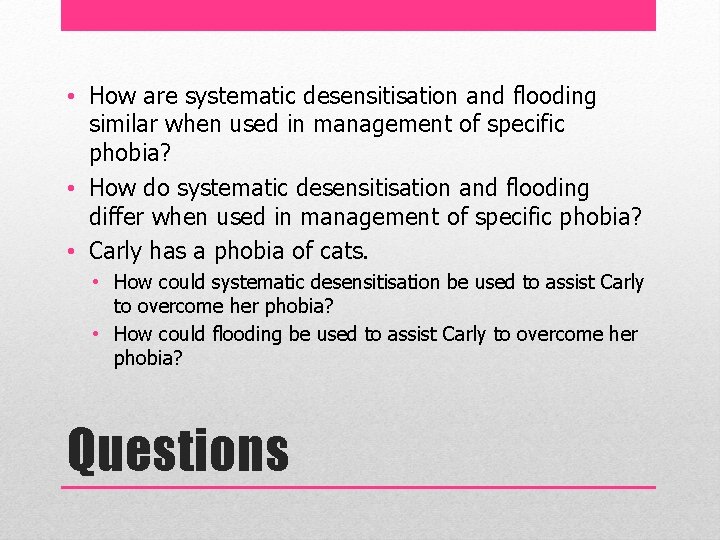 • How are systematic desensitisation and flooding similar when used in management of specific phobia?
• How do systematic desensitisation and flooding differ when used in management of specific phobia?
• Carly has a phobia of cats.
  • How could systematic desensitisation be used to assist Carly to overcome her phobia?
  • How could flooding be used to assist Carly to overcome her phobia?

Questions